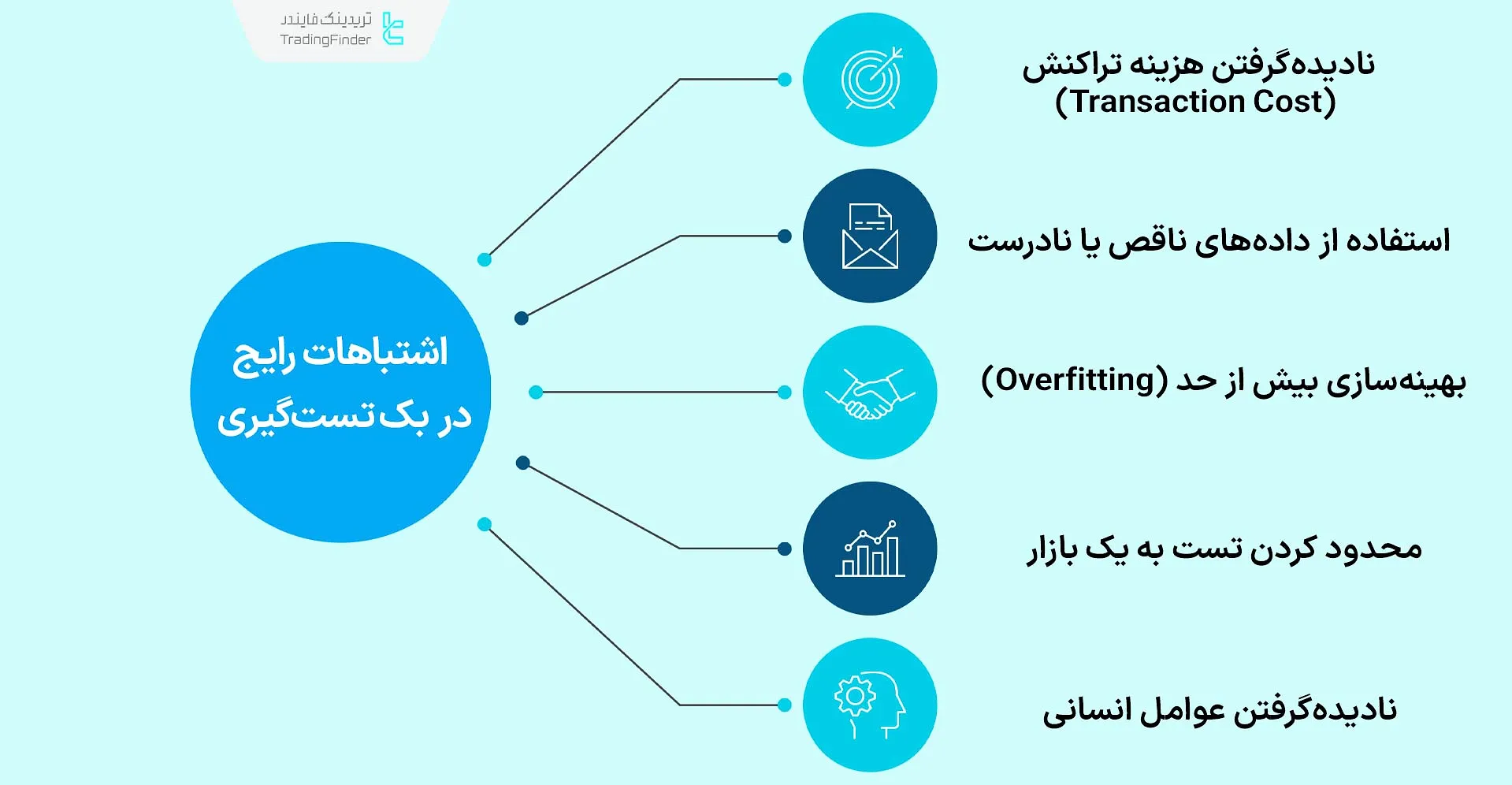 تریدینگ فایندر
TradingFinder

اشتباهات رایج در بک‌تست‌گیری

نادیده‌گرفتن هزینه تراکنش (Transaction Cost)

استفاده از داده‌های ناقص یا نادرست

بهینه‌سازی بیش از حد (Overfitting)

محدود کردن تست به یک بازار

نادیده‌گرفتن عوامل انسانی